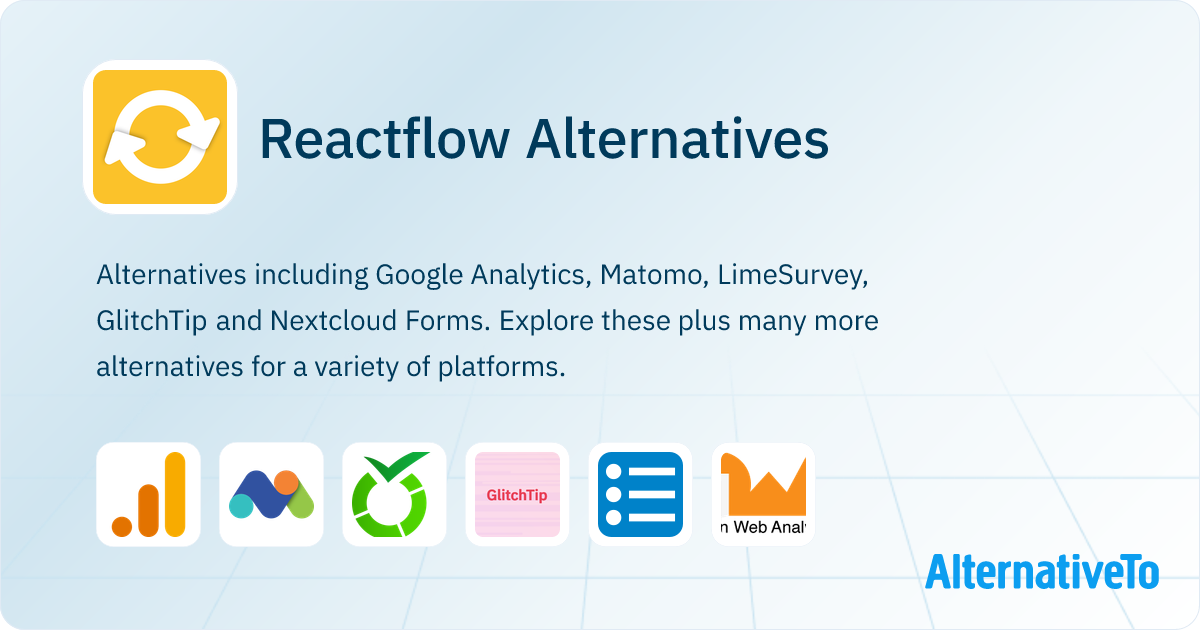 Reactflow Alternatives

Alternatives including Google Analytics, Matomo, LimeSurvey, GlitchTip and Nextcloud Forms. Explore these plus many more alternatives for a variety of platforms.

GlitchTip

n Web Anal

AlternativeTo